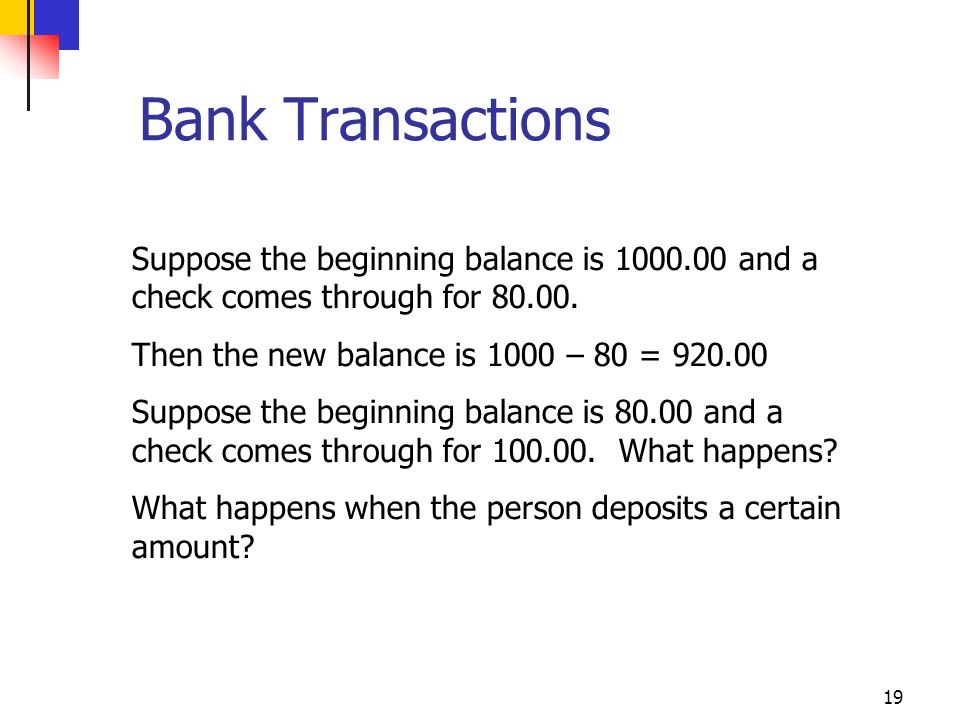 Bank Transactions

Suppose the beginning balance is 1000.00 and a check comes through for 80.00.

Then the new balance is 1000 – 80 = 920.00

Suppose the beginning balance is 80.00 and a check comes through for 100.00. What happens?

What happens when the person deposits a certain amount?

19